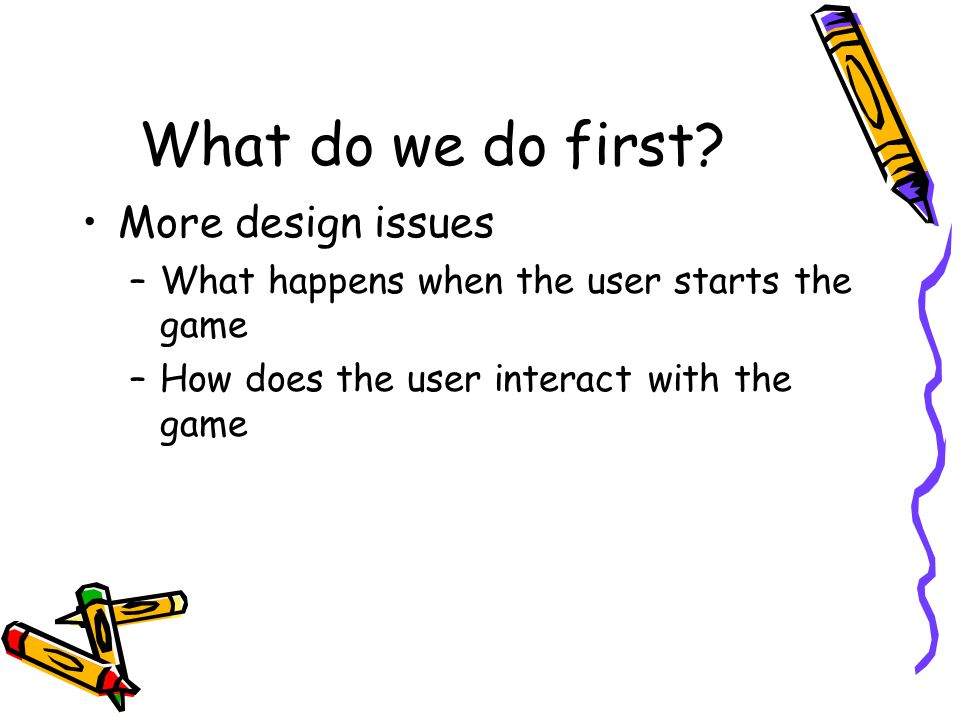 What do we do first?

• More design issues
 – What happens when the user starts the game
 – How does the user interact with the game